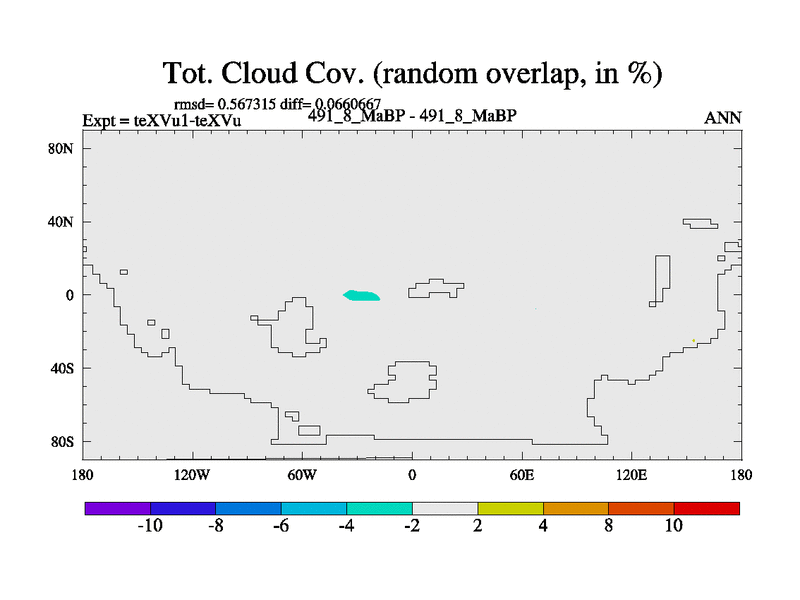 Tot. Cloud Cov. (random overlap, in %)

rmsd= 0.567315 diff= 0.0660667

Expt = teXVu1-teXVu

491_8_MaBP - 491_8_MaBP

ANN

80N

40N

0

40S

80S

180

120W

60W

0

60E

120E

180

-10

-8

-6

-4

-2

2

4

8

10